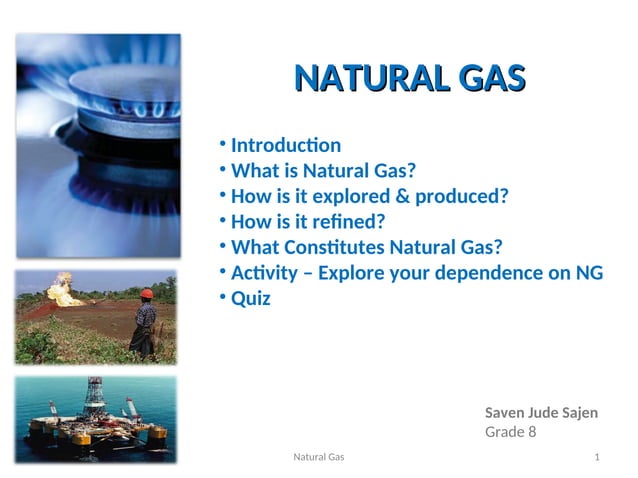 NATURAL GAS

• Introduction
• What is Natural Gas?
• How is it explored & produced?
• How is it refined?
• What Constitutes Natural Gas?
• Activity – Explore your dependence on NG
• Quiz

Saven Jude Sajen
Grade 8

Natural Gas

1